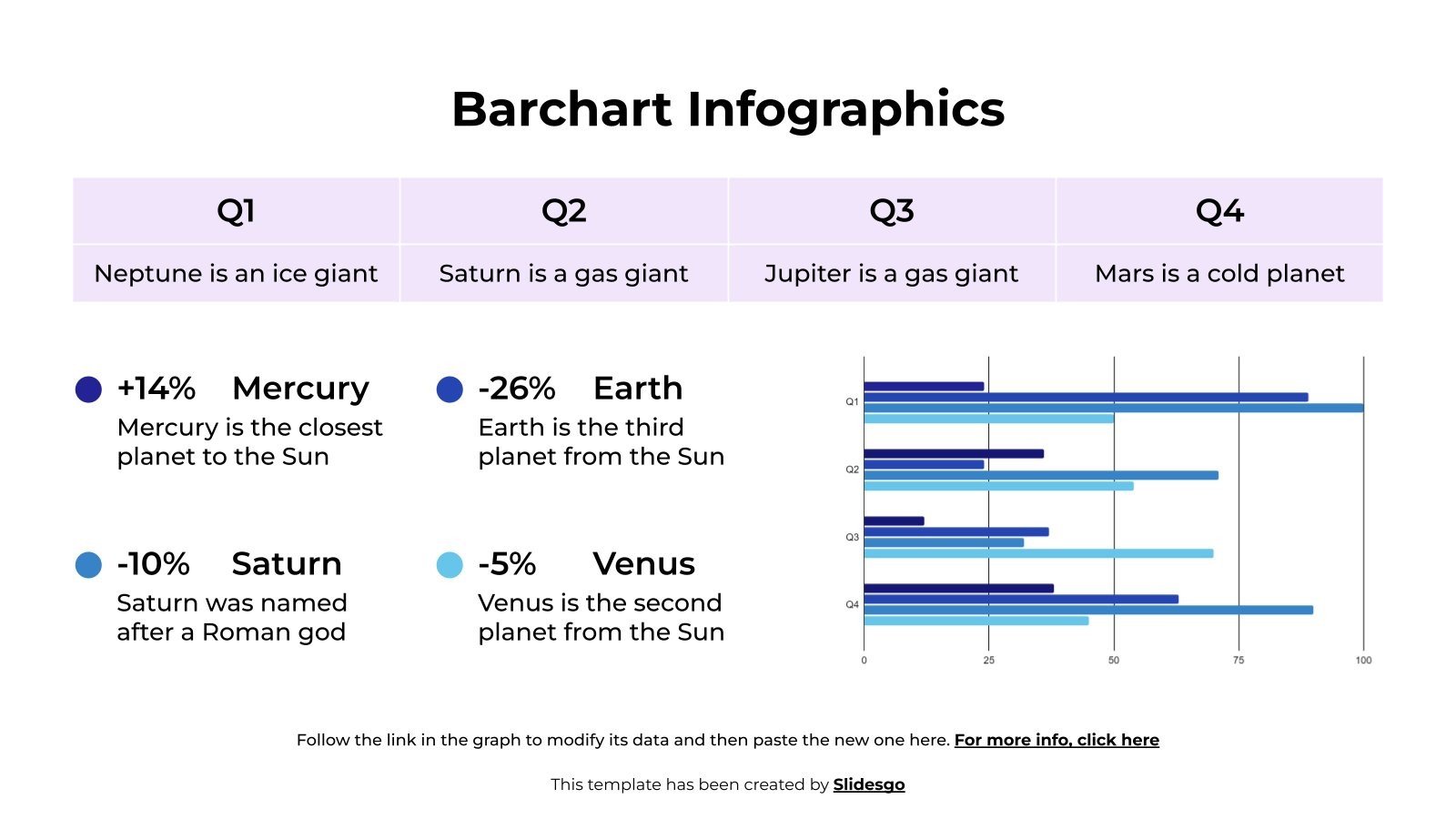 Barchart Infographics

| Q1 | Q2 | Q3 | Q4 |
|---|---|---|---|
| Neptune is an ice giant | Saturn is a gas giant | Jupiter is a gas giant | Mars is a cold planet |

+14% Mercury
Mercury is the closest planet to the Sun

-26% Earth
Earth is the third planet from the Sun

-10% Saturn
Saturn was named after a Roman god

-5% Venus
Venus is the second planet from the Sun

Q1
Q2
Q3
Q4
0
25
50
75
100

Follow the link in the graph to modify its data and then paste the new one here. For more info, click here

This template has been created by Slidesgo